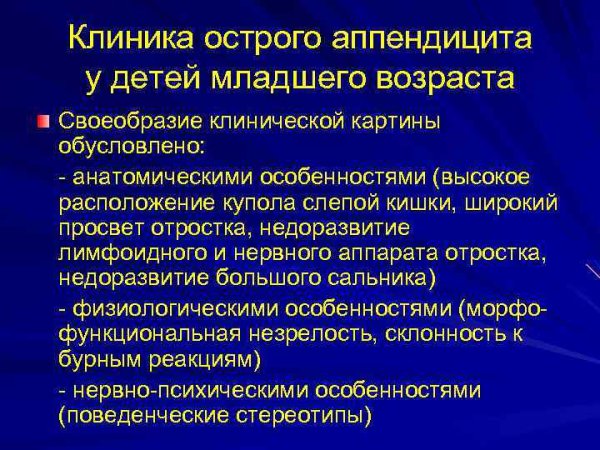 Клиника острого аппендицита у детей младшего возраста

Своеобразие клинической картины обусловлено:

- анатомическими особенностями (высокое расположение купола слепой кишки, широкий просвет отростка, недоразвитие лимфоидного и нервного аппарата отростка, недоразвитие большого сальника)

- физиологическими особенностями (морфо-функциональная незрелость, склонность к бурным реакциям)

- нервно-психическими особенностями (поведенческие стереотипы)